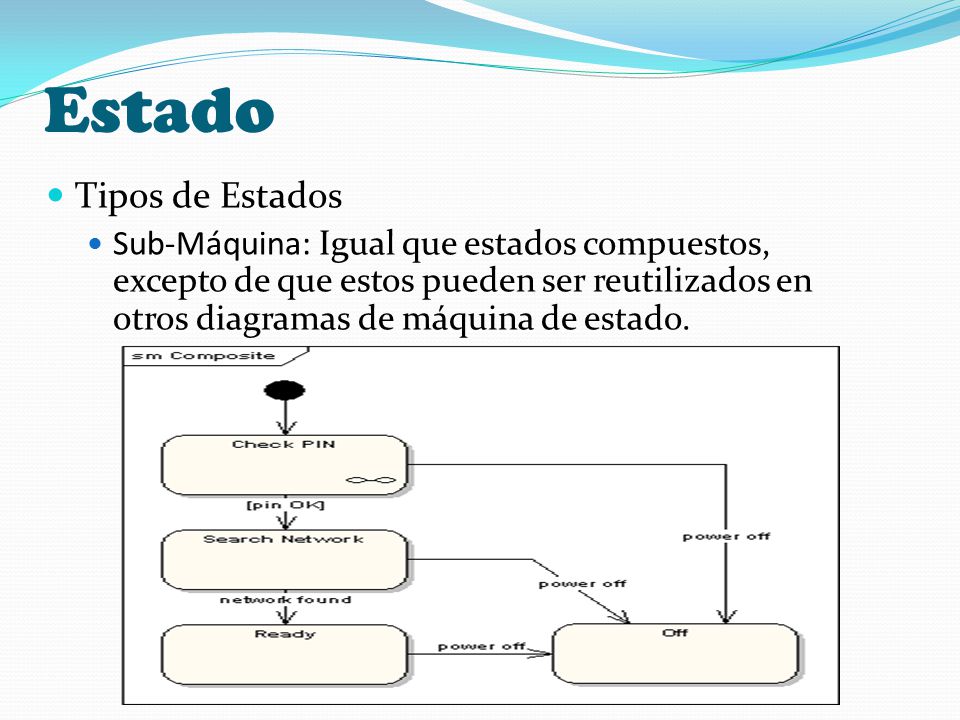 Estado

Tipos de Estados

Sub-Máquina: Igual que estados compuestos, excepto de que estos pueden ser reutilizados en otros diagramas de máquina de estado.

sm Composite

Check PIN

[pin OK]

Search Network

network found

Ready

power off

power off

power off

Off